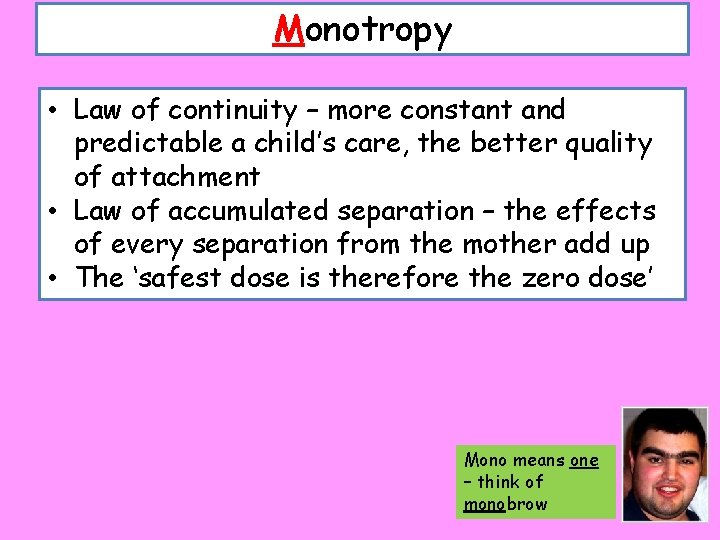 Monotropy

• Law of continuity – more constant and predictable a child's care, the better quality of attachment
• Law of accumulated separation – the effects of every separation from the mother add up
• The 'safest dose is therefore the zero dose'

Mono means one – think of monobrow